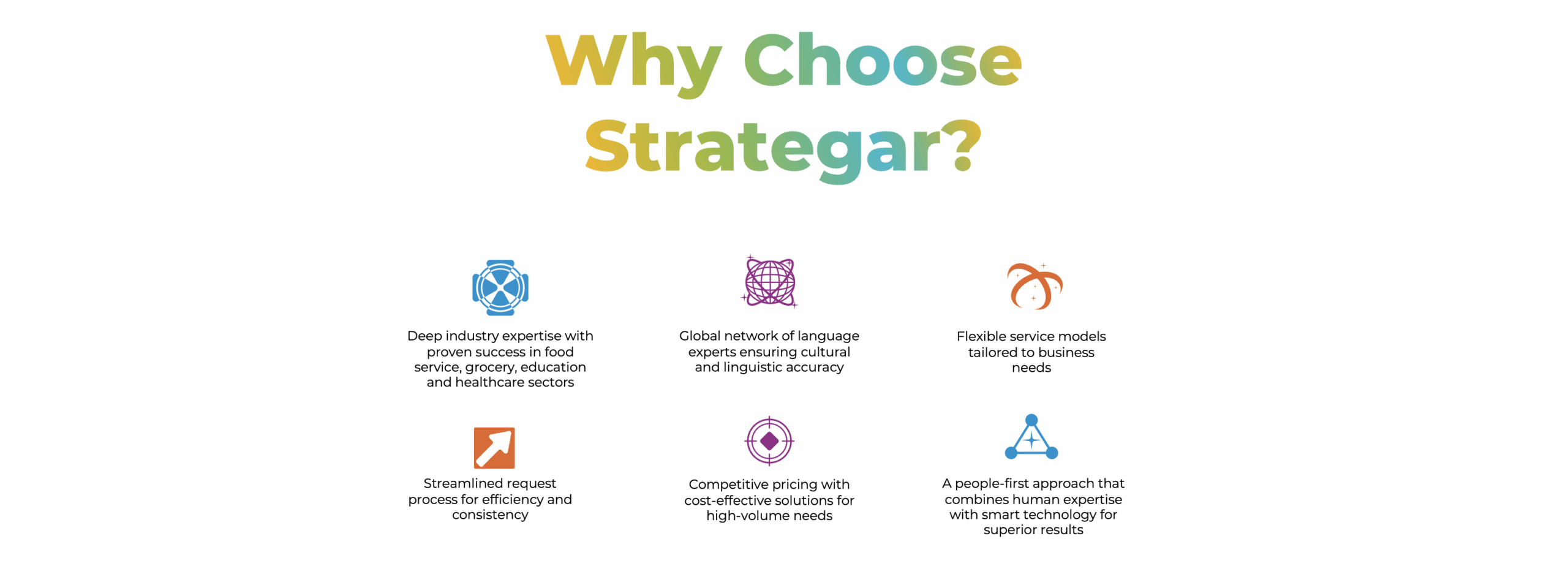 Why Choose Strategar?

Deep industry expertise with proven success in food service, grocery, education and healthcare sectors

Global network of language experts ensuring cultural and linguistic accuracy

Flexible service models tailored to business needs

Streamlined request process for efficiency and consistency

Competitive pricing with cost-effective solutions for high-volume needs

A people-first approach that combines human expertise with smart technology for superior results